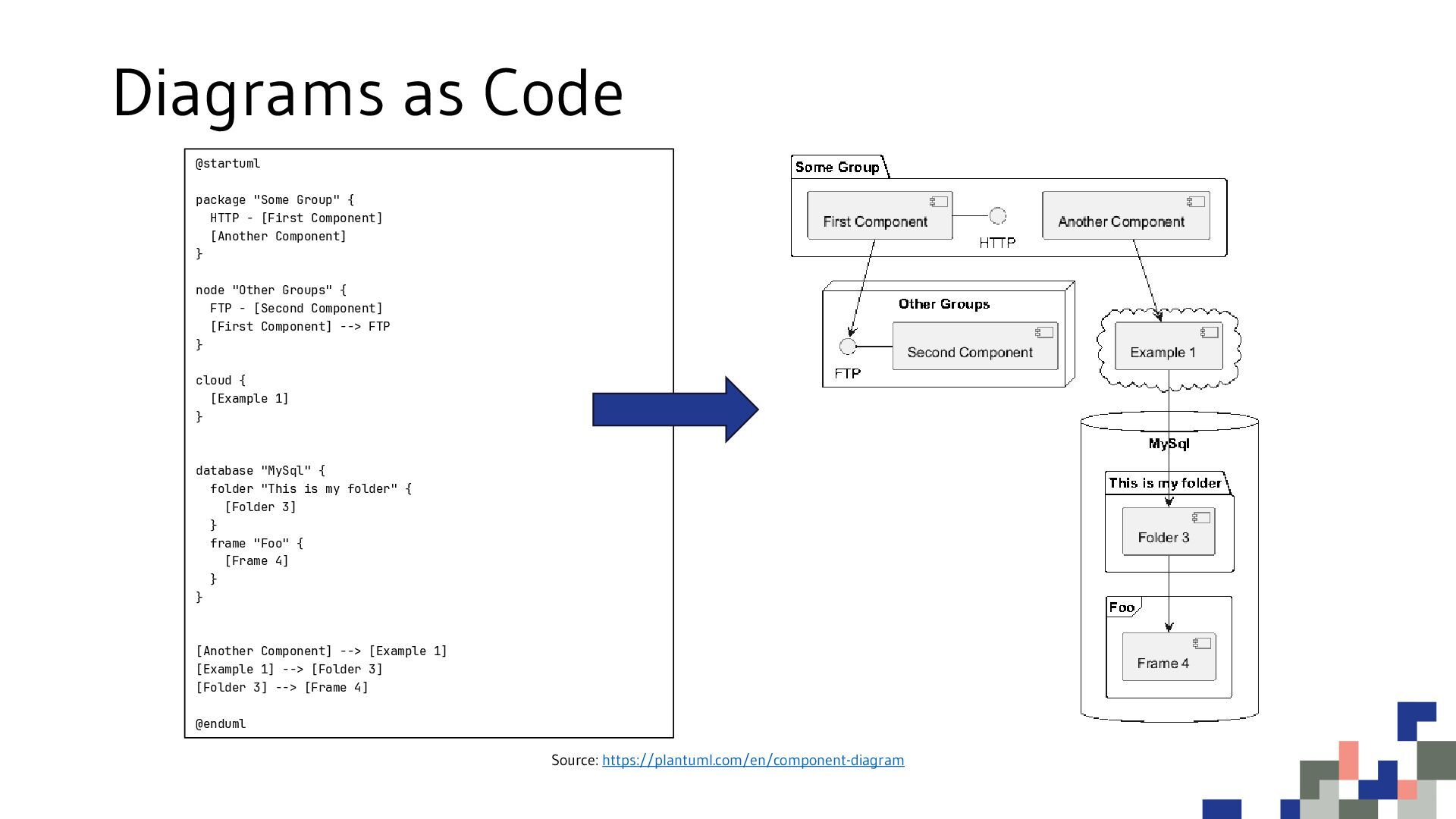 Diagrams as Code

@startuml

package "Some Group" {
  HTTP - [First Component]
  [Another Component]
}

node "Other Groups" {
  FTP - [Second Component]
  [First Component] --> FTP
}

cloud {
  [Example 1]
}


database "MySql" {
  folder "This is my folder" {
    [Folder 3]
  }
  frame "Foo" {
    [Frame 4]
  }
}


[Another Component] --> [Example 1]
[Example 1] --> [Folder 3]
[Folder 3] --> [Frame 4]

@enduml

Some Group

First Component

HTTP

Another Component

Other Groups

FTP

Second Component

Example 1

MySql

This is my folder

Folder 3

Foo

Frame 4

Source: https://plantuml.com/en/component-diagram